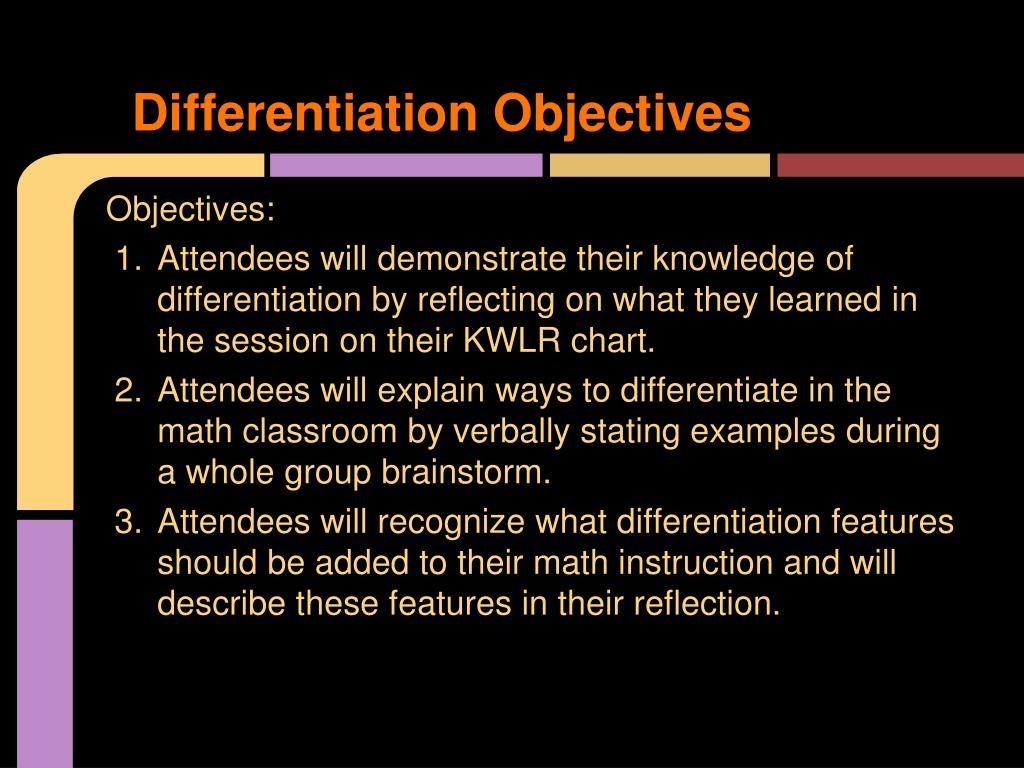 Differentiation Objectives

Objectives:

1. Attendees will demonstrate their knowledge of differentiation by reflecting on what they learned in the session on their KWLR chart.
2. Attendees will explain ways to differentiate in the math classroom by verbally stating examples during a whole group brainstorm.
3. Attendees will recognize what differentiation features should be added to their math instruction and will describe these features in their reflection.